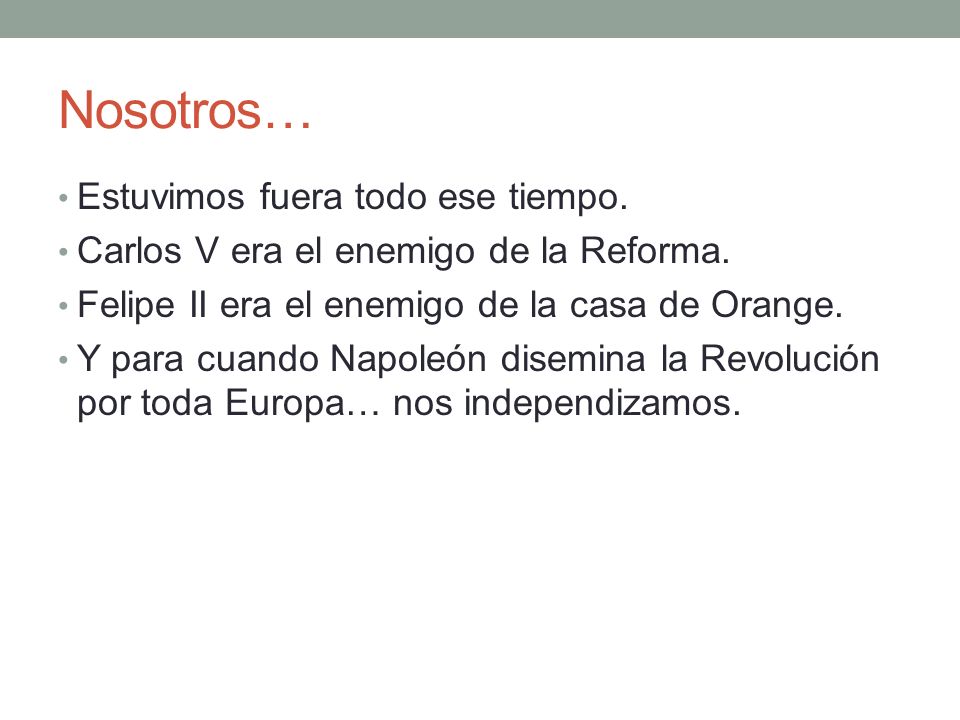 Nosotros…

• Estuvimos fuera todo ese tiempo.
• Carlos V era el enemigo de la Reforma.
• Felipe II era el enemigo de la casa de Orange.
• Y para cuando Napoleón disemina la Revolución por toda Europa… nos independizamos.